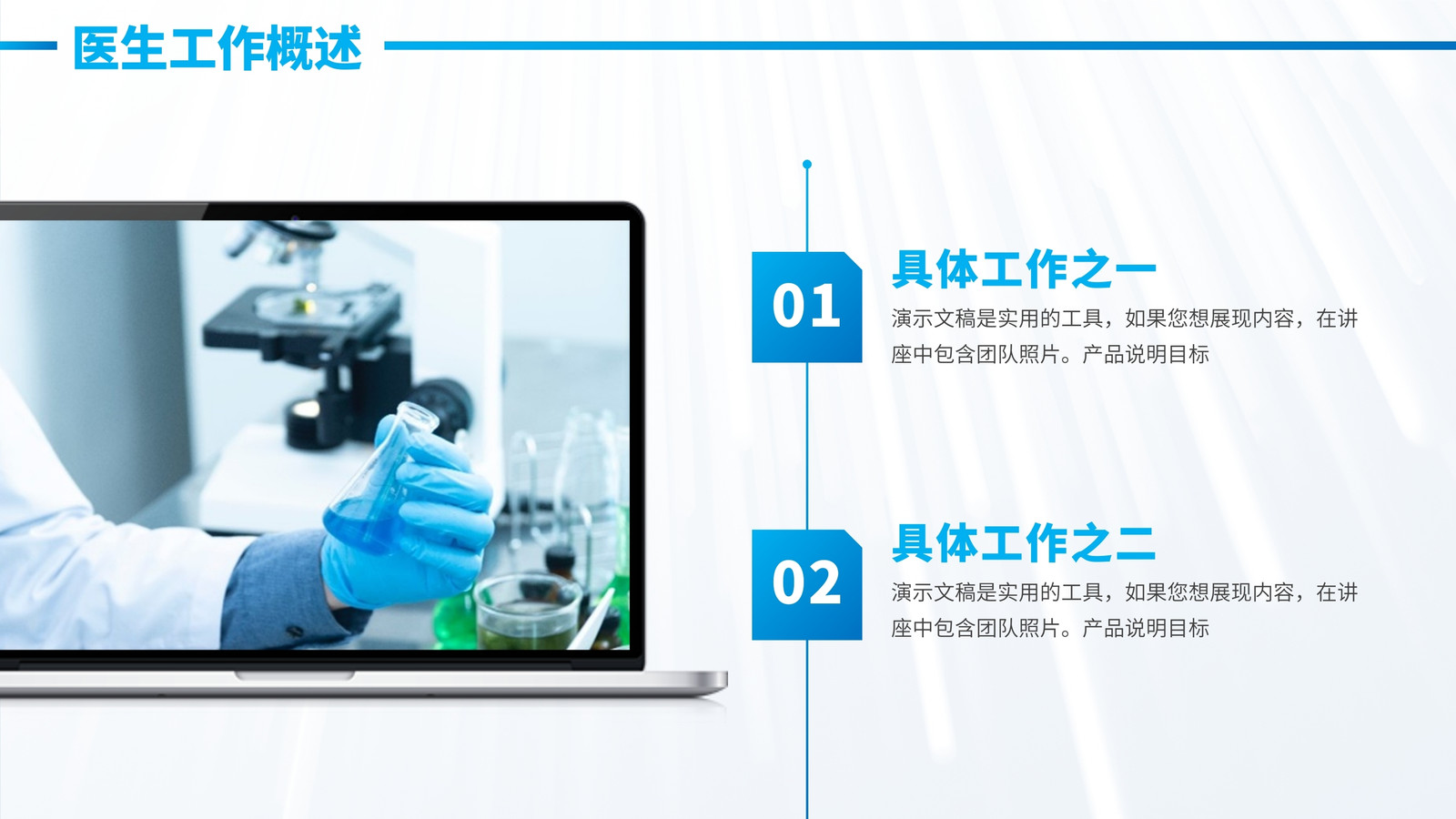 医生工作概述

01

具体工作之一

演示文稿是实用的工具，如果您想展现内容，在讲座中包含团队照片。产品说明目标

02

具体工作之二

演示文稿是实用的工具，如果您想展现内容，在讲座中包含团队照片。产品说明目标